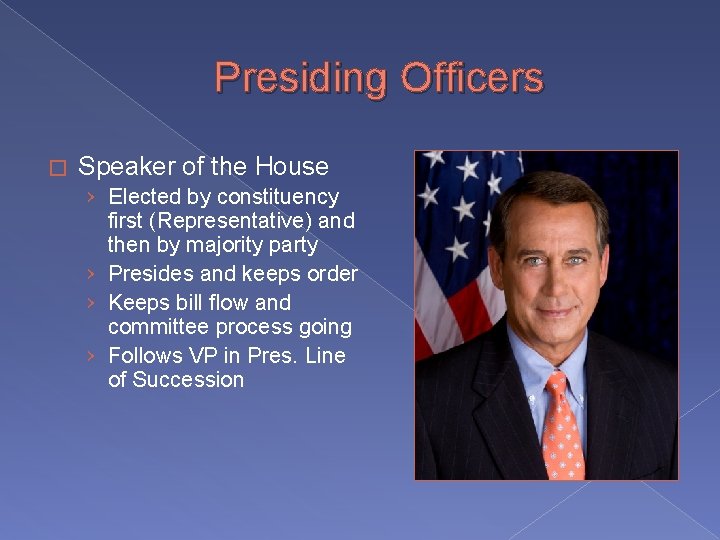 Presiding Officers

□ Speaker of the House
› Elected by constituency first (Representative) and then by majority party
› Presides and keeps order
› Keeps bill flow and committee process going
› Follows VP in Pres. Line of Succession